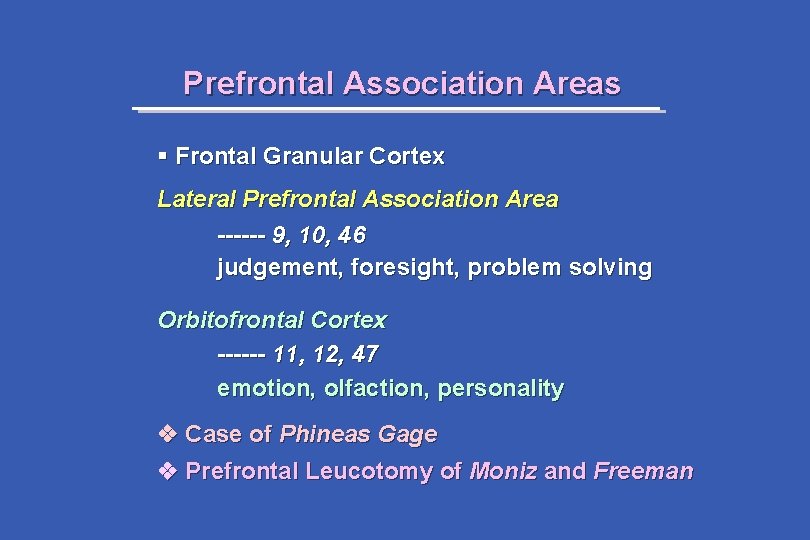 Prefrontal Association Areas

▪ Frontal Granular Cortex

Lateral Prefrontal Association Area

------ 9, 10, 46
judgement, foresight, problem solving

Orbitofrontal Cortex

------ 11, 12, 47
emotion, olfaction, personality

❖ Case of Phineas Gage

❖ Prefrontal Leucotomy of Moniz and Freeman